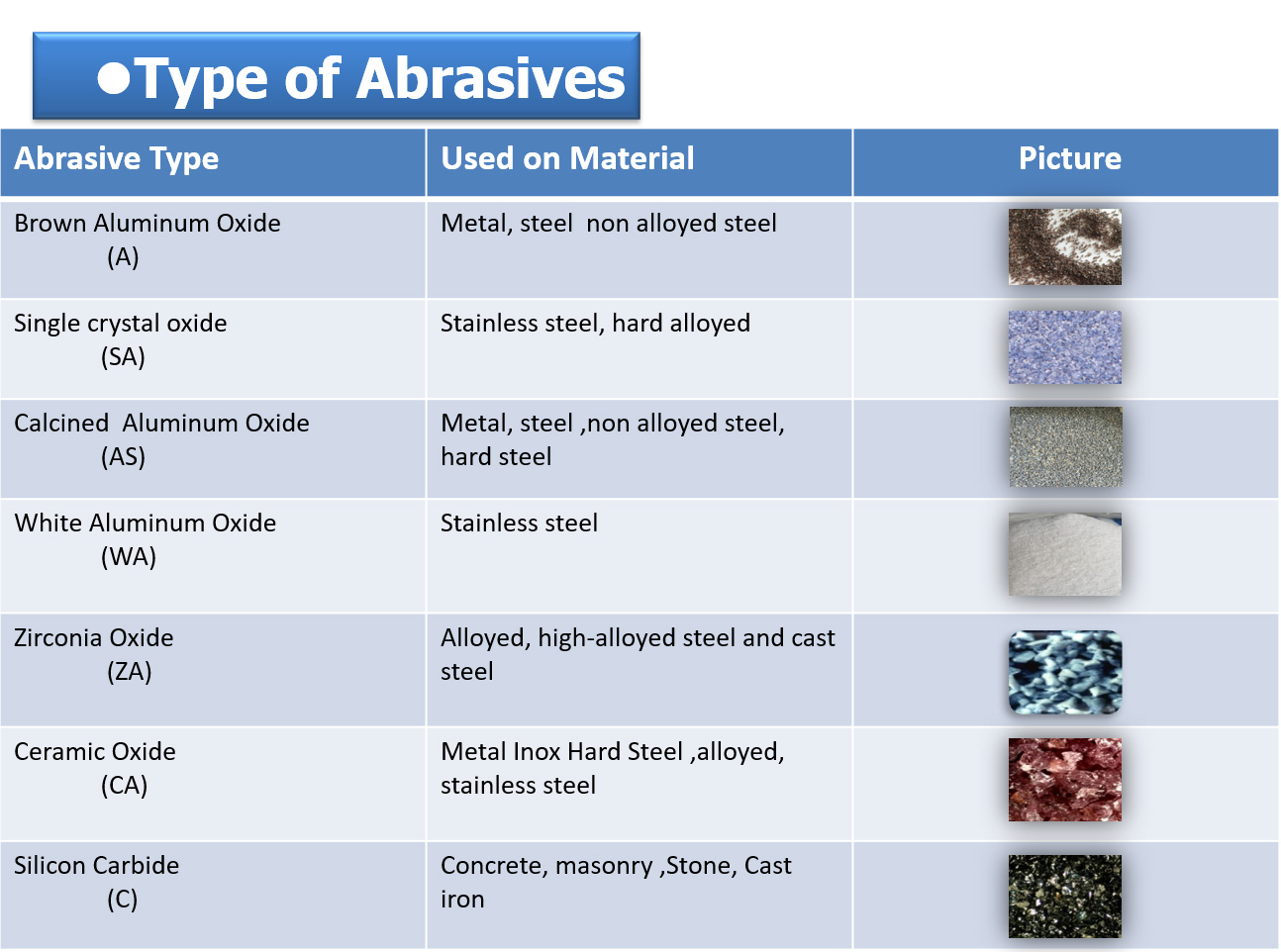 ●Type of Abrasives

| Abrasive Type | Used on Material | Picture |
|---|---|---|
| Brown Aluminum Oxide (A) | Metal, steel  non alloyed steel | |
| Single crystal oxide (SA) | Stainless steel, hard alloyed | |
| Calcined  Aluminum Oxide (AS) | Metal, steel ,non alloyed steel, hard steel | |
| White Aluminum Oxide (WA) | Stainless steel | |
| Zirconia Oxide (ZA) | Alloyed, high-alloyed steel and cast steel | |
| Ceramic Oxide (CA) | Metal Inox Hard Steel ,alloyed, stainless steel | |
| Silicon Carbide (C) | Concrete, masonry ,Stone, Cast iron | |